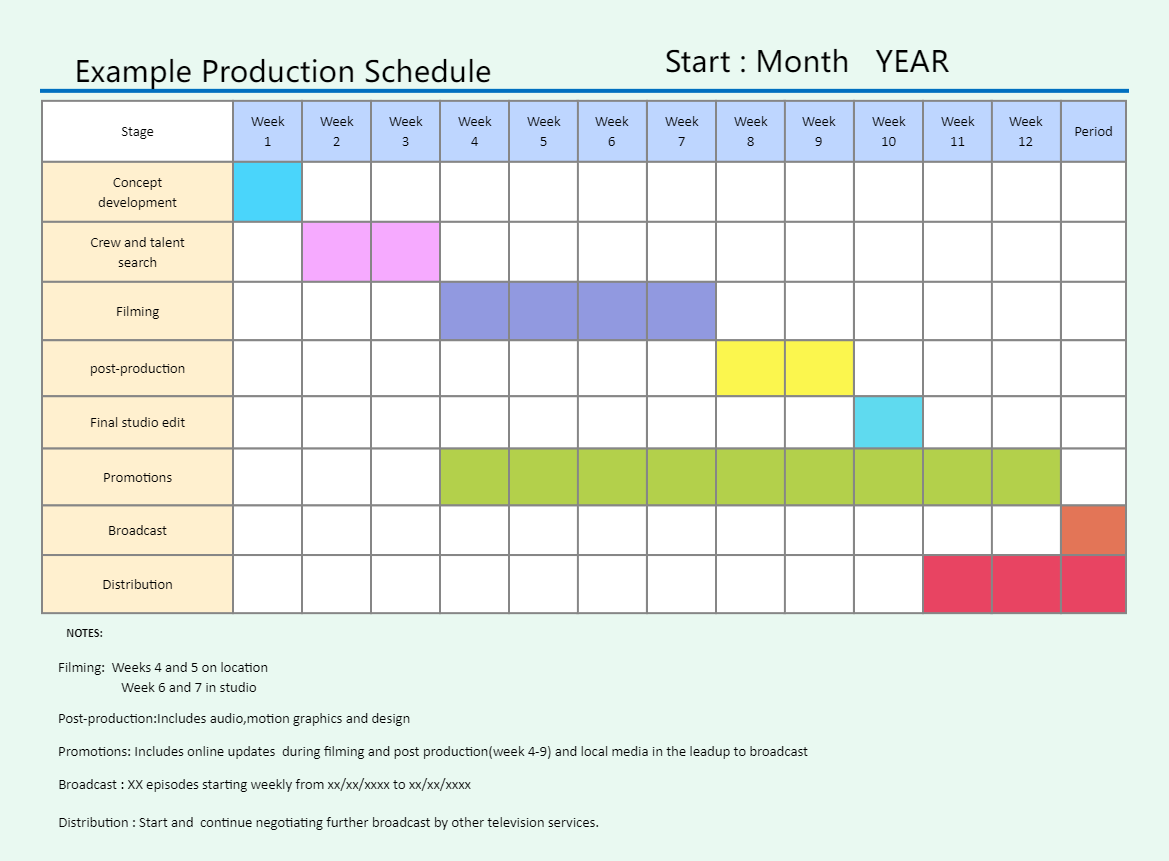 Example Production Schedule

Start : Month YEAR

| Stage | Week 1 | Week 2 | Week 3 | Week 4 | Week 5 | Week 6 | Week 7 | Week 8 | Week 9 | Week 10 | Week 11 | Week 12 | Period |
|---|---|---|---|---|---|---|---|---|---|---|---|---|---|
| Concept development | | | | | | | | | | | | | |
| Crew and talent search | | | | | | | | | | | | | |
| Filming | | | | | | | | | | | | | |
| post-production | | | | | | | | | | | | | |
| Final studio edit | | | | | | | | | | | | | |
| Promotions | | | | | | | | | | | | | |
| Broadcast | | | | | | | | | | | | | |
| Distribution | | | | | | | | | | | | | |

NOTES:

Filming: Weeks 4 and 5 on location
Week 6 and 7 in studio

Post-production:Includes audio,motion graphics and design

Promotions: Includes online updates during filming and post production(week 4-9) and local media in the leadup to broadcast

Broadcast : XX episodes starting weekly from xx/xx/xxxx to xx/xx/xxxx

Distribution : Start and continue negotiating further broadcast by other television services.